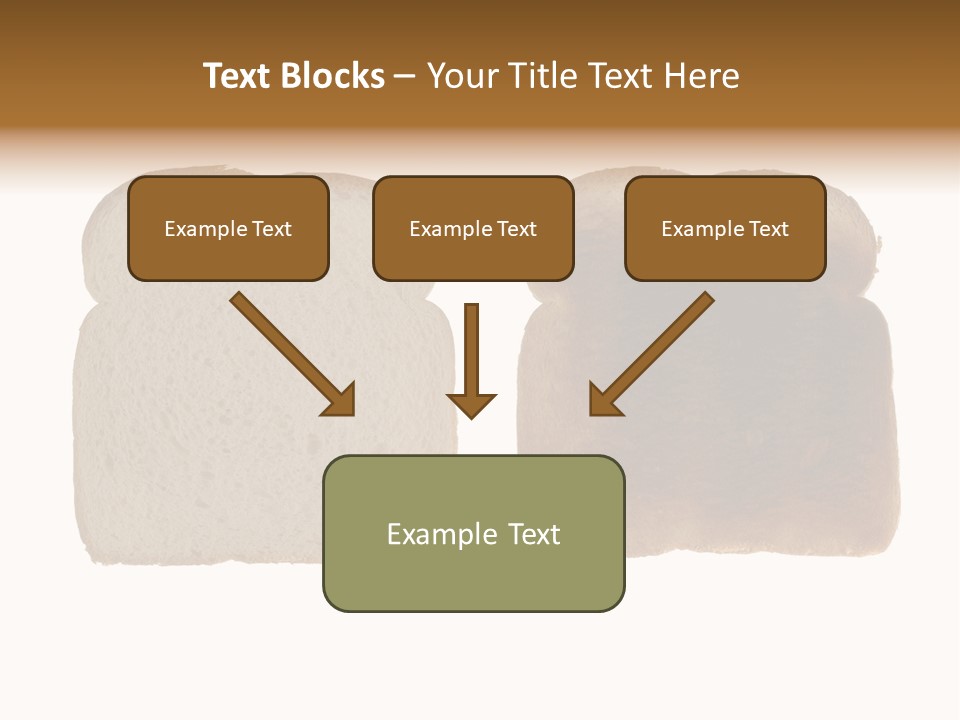 Text Blocks – Your Title Text Here

Example Text

Example Text

Example Text

Example Text